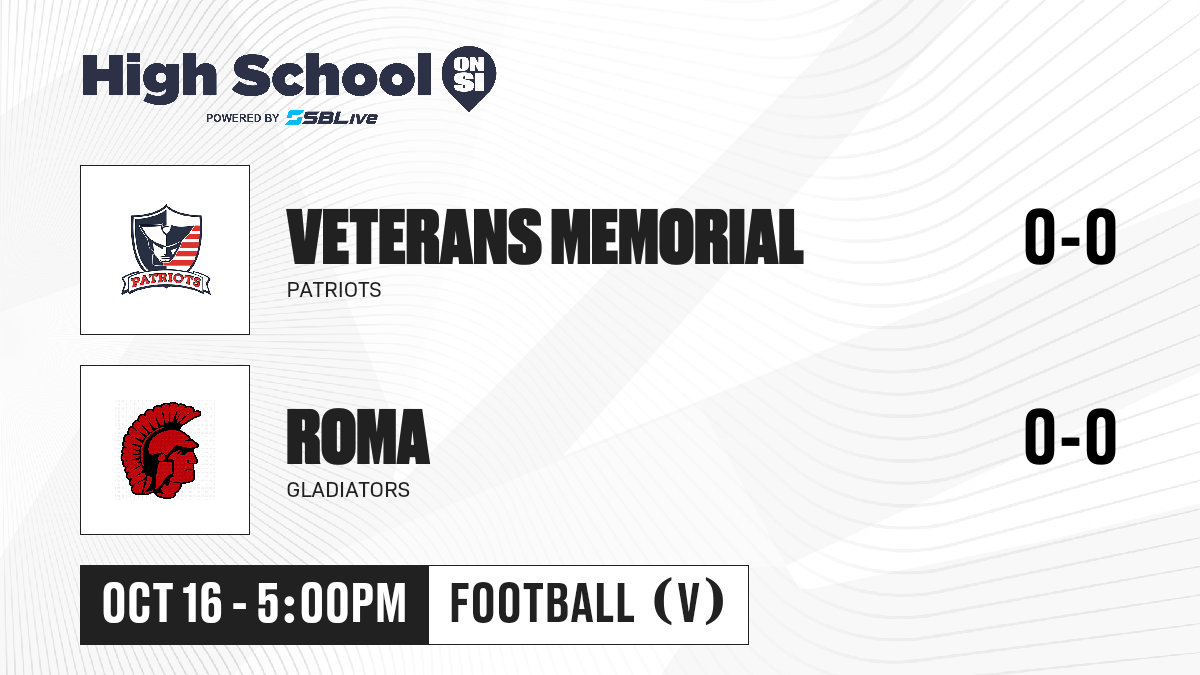 High School ON SI
POWERED BY SBLive

PATRIOTS

VETERANS MEMORIAL
PATRIOTS
0-0

ROMA
GLADIATORS
0-0

OCT 16 - 5:00PM
FOOTBALL (V)